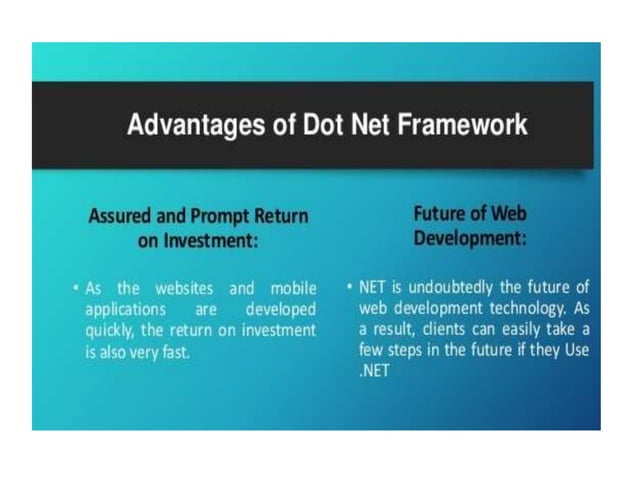 Advantages of Dot Net Framework

Assured and Prompt Return on Investment:

• As the websites and mobile applications are developed quickly, the return on investment is also very fast.

Future of Web Development:

• NET is undoubtedly the future of web development technology. As a result, clients can easily take a few steps in the future if they Use .NET